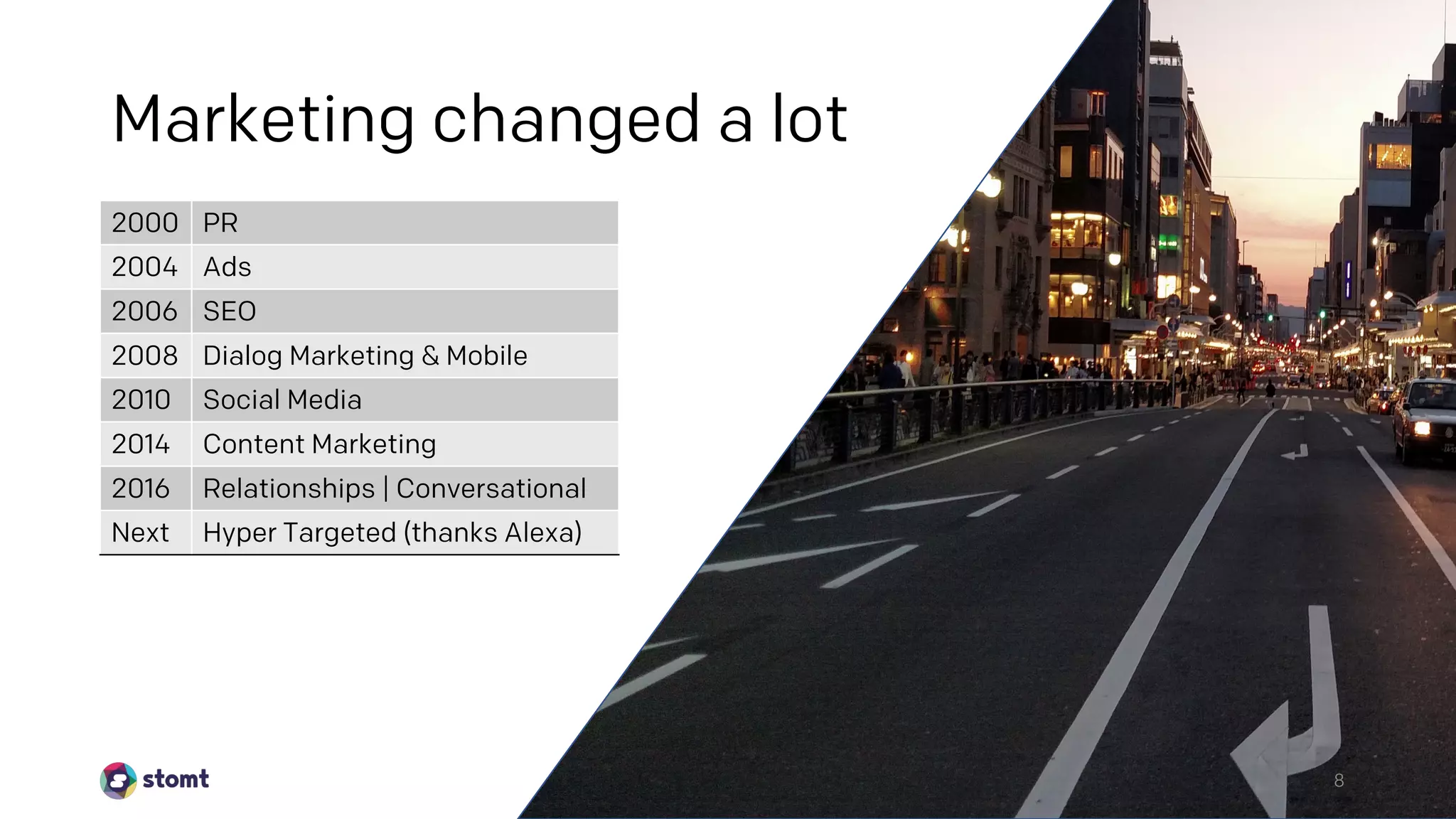 Marketing changed a lot

| 2000 | PR |
|---|---|
| 2004 | Ads |
| 2006 | SEO |
| 2008 | Dialog Marketing & Mobile |
| 2010 | Social Media |
| 2014 | Content Marketing |
| 2016 | Relationships \| Conversational |
| Next | Hyper Targeted (thanks Alexa) |

stomt

8